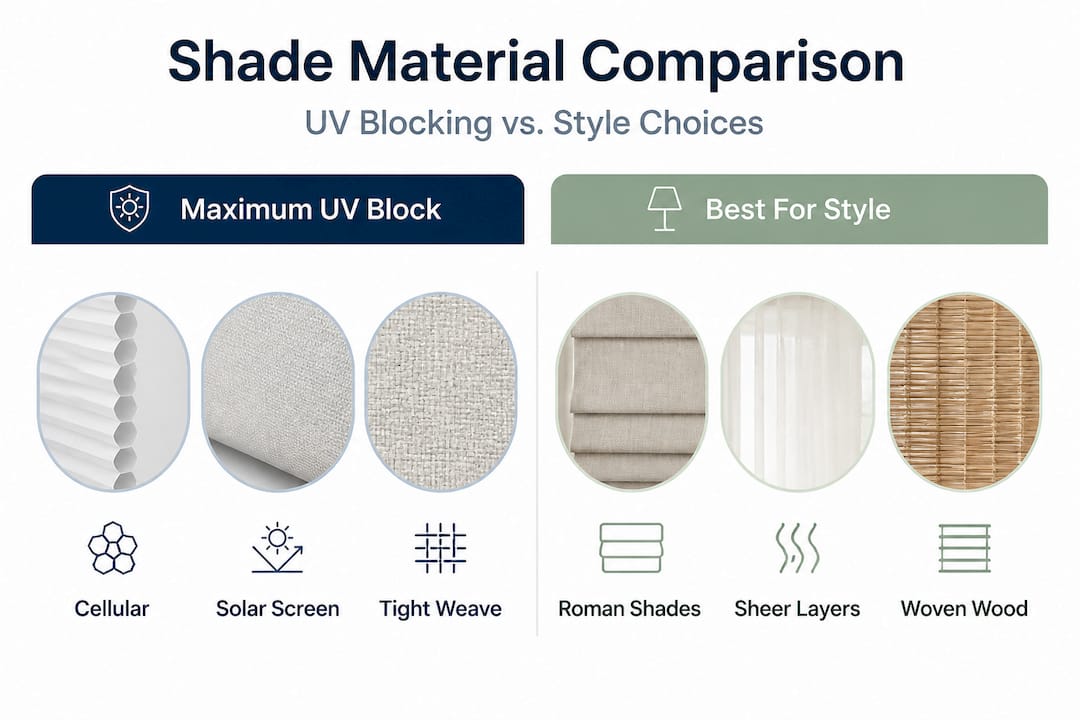 Shade Material Comparison

UV Blocking vs. Style Choices

Maximum UV Block

Cellular

Solar Screen

Tight Weave

Best For Style

Roman Shades

Sheer Layers

Woven Wood